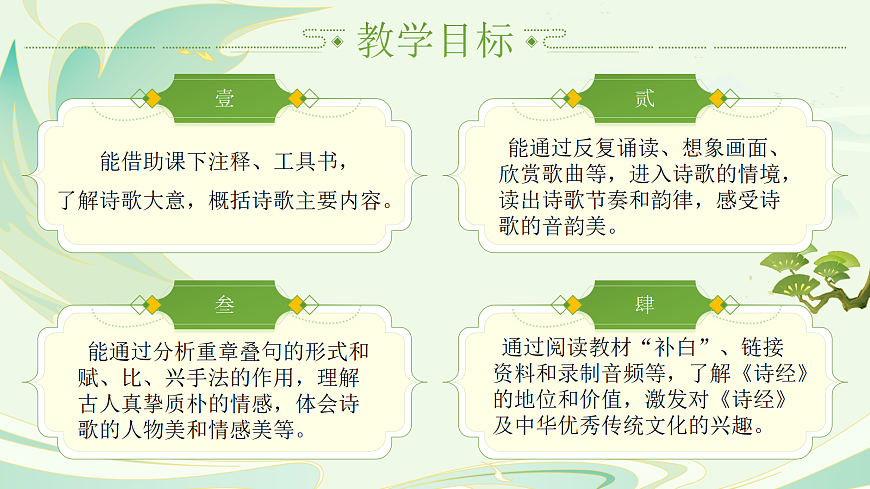 教学目标

壹

能借助课下注释、工具书，了解诗歌大意，概括诗歌主要内容。

贰

能通过反复诵读、想象画面、欣赏歌曲等，进入诗歌的情境，读出诗歌节奏和韵律，感受诗歌的音韵美。

叁

能通过分析重章叠句的形式和赋、比、兴手法的作用，理解古人真挚质朴的情感，体会诗歌的人物美和情感美等。

肆

通过阅读教材“补白”、链接资料和录制音频等，了解《诗经》的地位和价值，激发对《诗经》及中华优秀传统文化的兴趣。